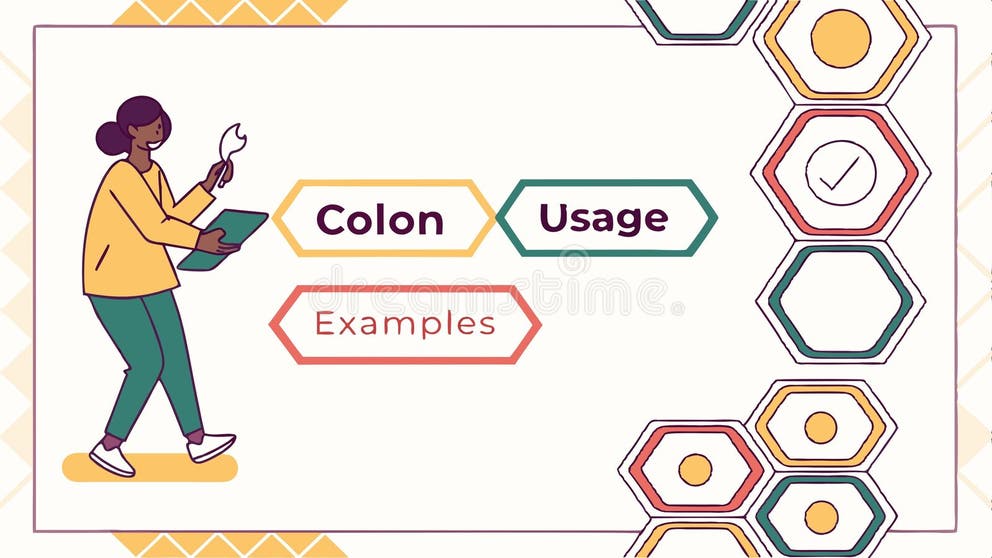 Colon Usage

Examples

dreamstime